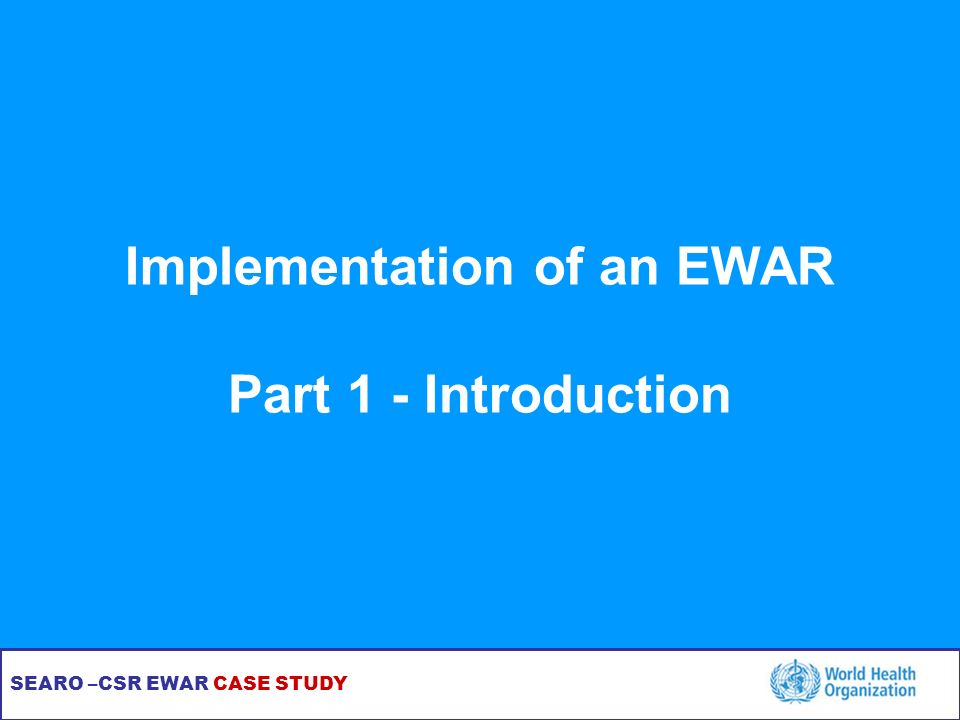 Implementation of an EWAR

Part 1 - Introduction

SEARO –CSR EWAR CASE STUDY

World Health Organization